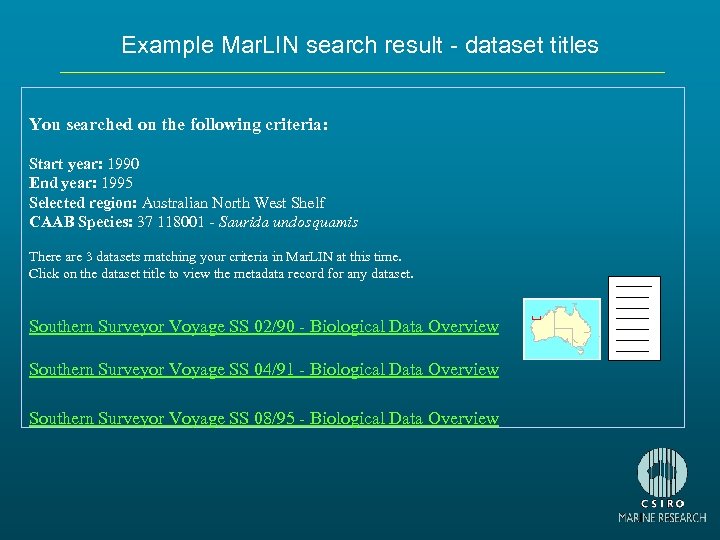 Example MarLIN search result - dataset titles

You searched on the following criteria:

Start year: 1990
End year: 1995
Selected region: Australian North West Shelf
CAAB Species: 37 118001 - Saurida undosquamis

There are 3 datasets matching your criteria in MarLIN at this time.
Click on the dataset title to view the metadata record for any dataset.

Southern Surveyor Voyage SS 02/90 - Biological Data Overview

Southern Surveyor Voyage SS 04/91 - Biological Data Overview

Southern Surveyor Voyage SS 08/95 - Biological Data Overview

CSIRO
MARINE RESEARCH